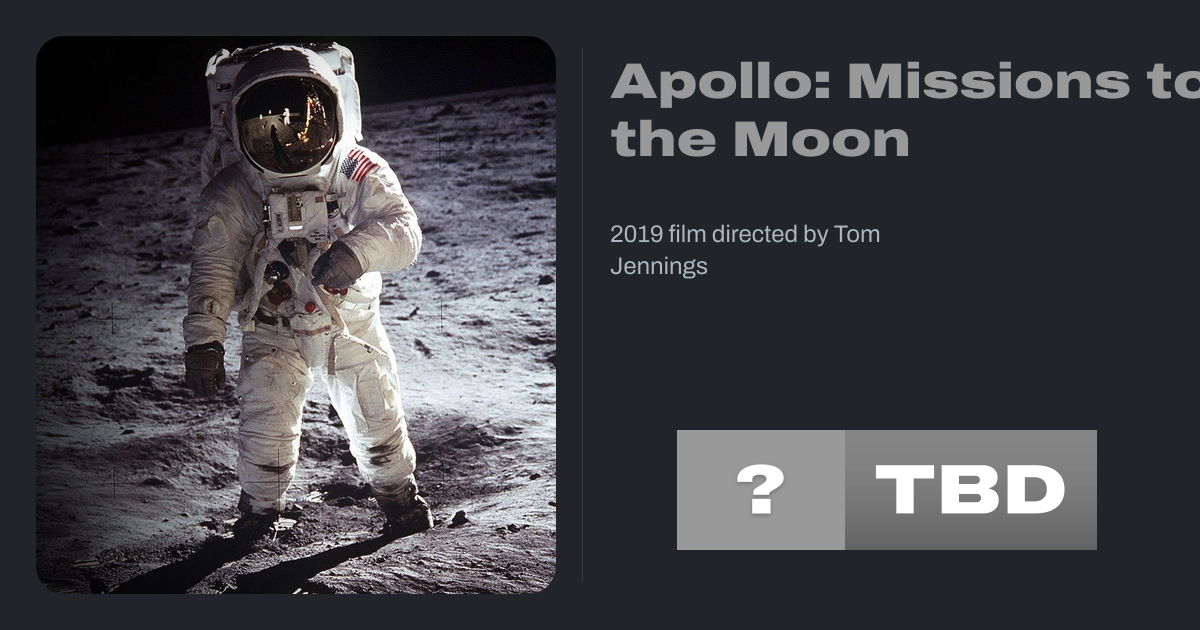 Apollo: Missions to the Moon

2019 film directed by Tom Jennings

?

TBD